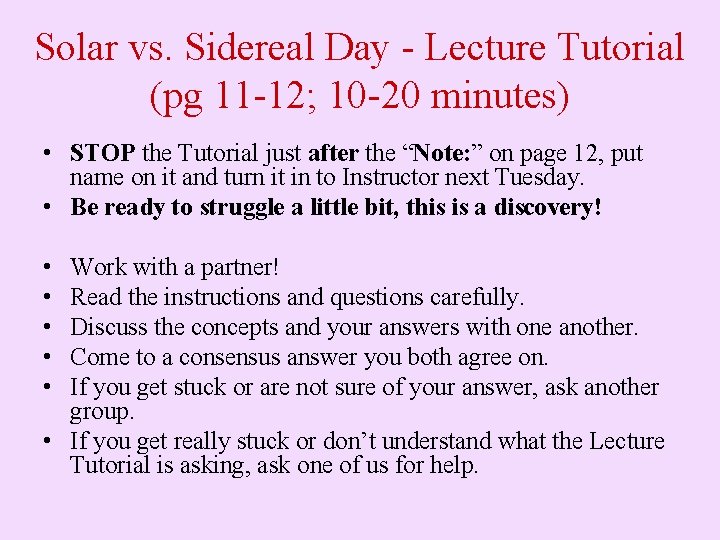 Solar vs. Sidereal Day - Lecture Tutorial (pg 11-12; 10-20 minutes)

• STOP the Tutorial just after the “Note:” on page 12, put name on it and turn it in to Instructor next Tuesday.
• Be ready to struggle a little bit, this is a discovery!

• Work with a partner!
• Read the instructions and questions carefully.
• Discuss the concepts and your answers with one another.
• Come to a consensus answer you both agree on.
• If you get stuck or are not sure of your answer, ask another group.
• If you get really stuck or don’t understand what the Lecture Tutorial is asking, ask one of us for help.